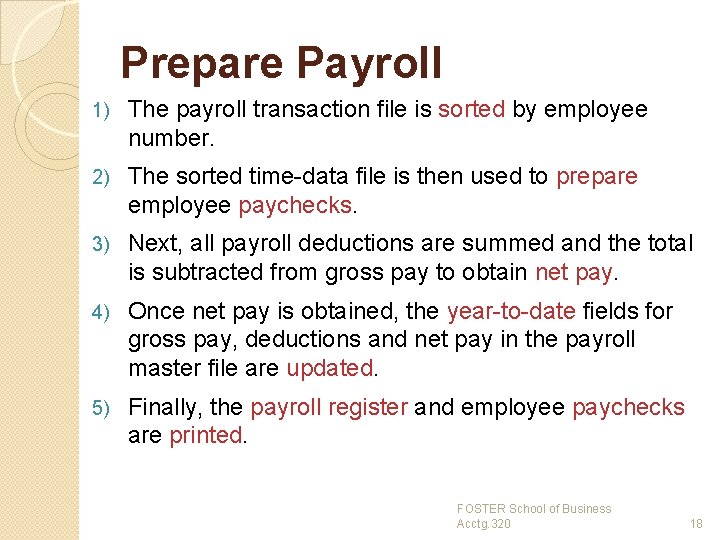 Prepare Payroll

1) The payroll transaction file is sorted by employee number.

2) The sorted time-data file is then used to prepare employee paychecks.

3) Next, all payroll deductions are summed and the total is subtracted from gross pay to obtain net pay.

4) Once net pay is obtained, the year-to-date fields for gross pay, deductions and net pay in the payroll master file are updated.

5) Finally, the payroll register and employee paychecks are printed.

FOSTER School of Business
Acctg.320

18